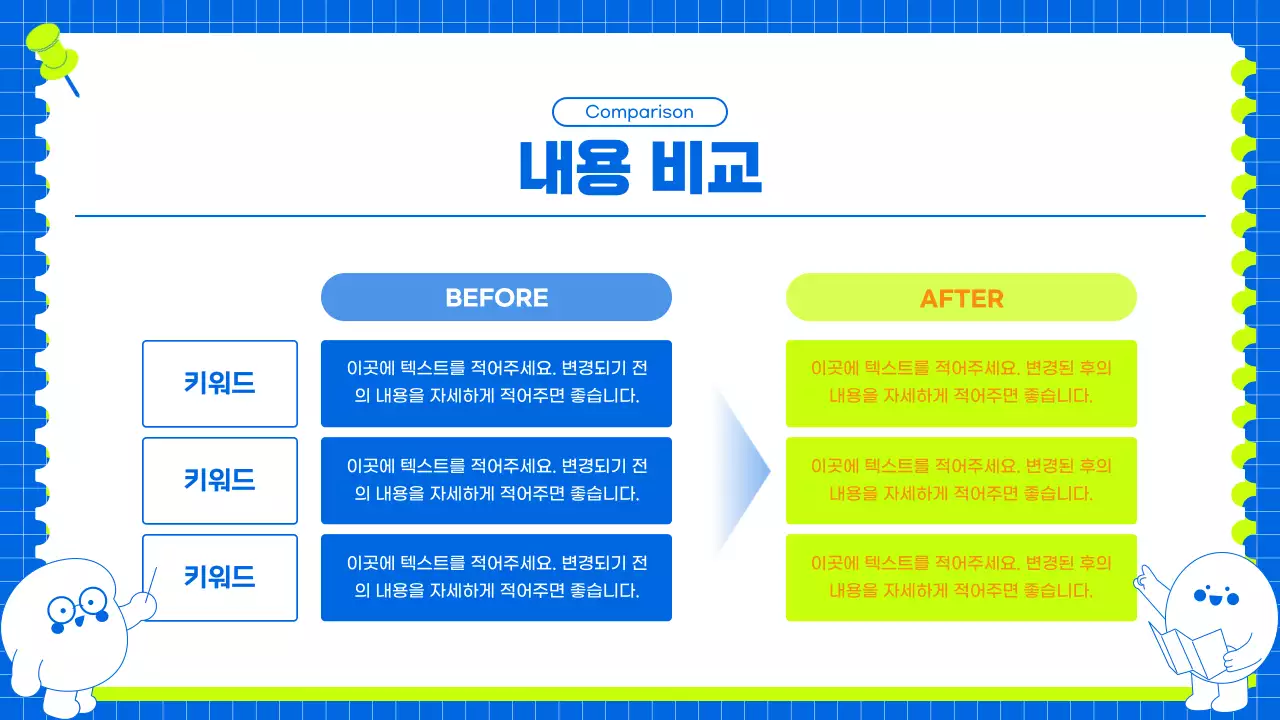 Comparison

내용 비교

BEFORE

AFTER

키워드

이곳에 텍스트를 적어주세요. 변경되기 전의 내용을 자세하게 적어주면 좋습니다.

이곳에 텍스트를 적어주세요. 변경된 후의 내용을 자세하게 적어주면 좋습니다.

키워드

이곳에 텍스트를 적어주세요. 변경되기 전의 내용을 자세하게 적어주면 좋습니다.

이곳에 텍스트를 적어주세요. 변경된 후의 내용을 자세하게 적어주면 좋습니다.

키워드

이곳에 텍스트를 적어주세요. 변경되기 전의 내용을 자세하게 적어주면 좋습니다.

이곳에 텍스트를 적어주세요. 변경된 후의 내용을 자세하게 적어주면 좋습니다.